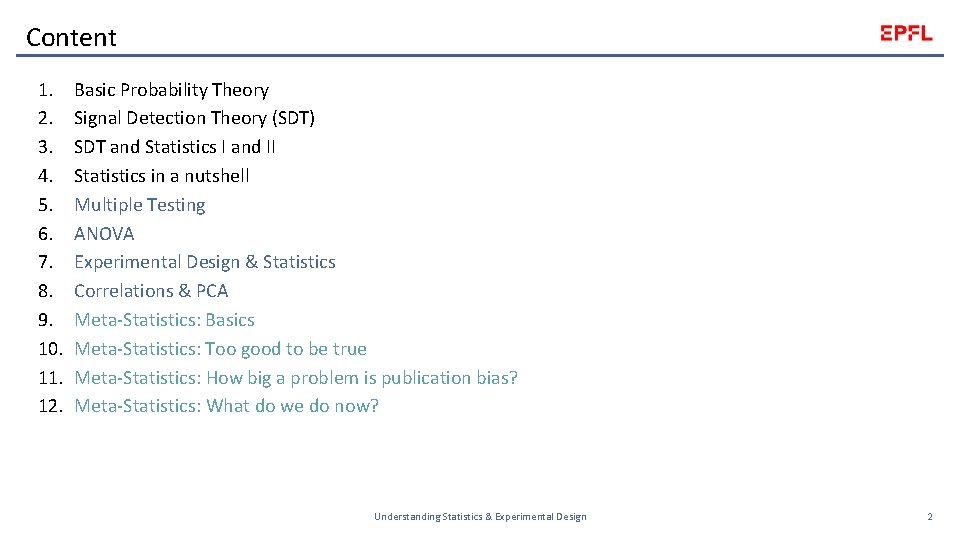 Content

EPFL

1. Basic Probability Theory
2. Signal Detection Theory (SDT)
3. SDT and Statistics I and II
4. Statistics in a nutshell
5. Multiple Testing
6. ANOVA
7. Experimental Design & Statistics
8. Correlations & PCA
9. Meta-Statistics: Basics
10. Meta-Statistics: Too good to be true
11. Meta-Statistics: How big a problem is publication bias?
12. Meta-Statistics: What do we do now?

Understanding Statistics & Experimental Design

2